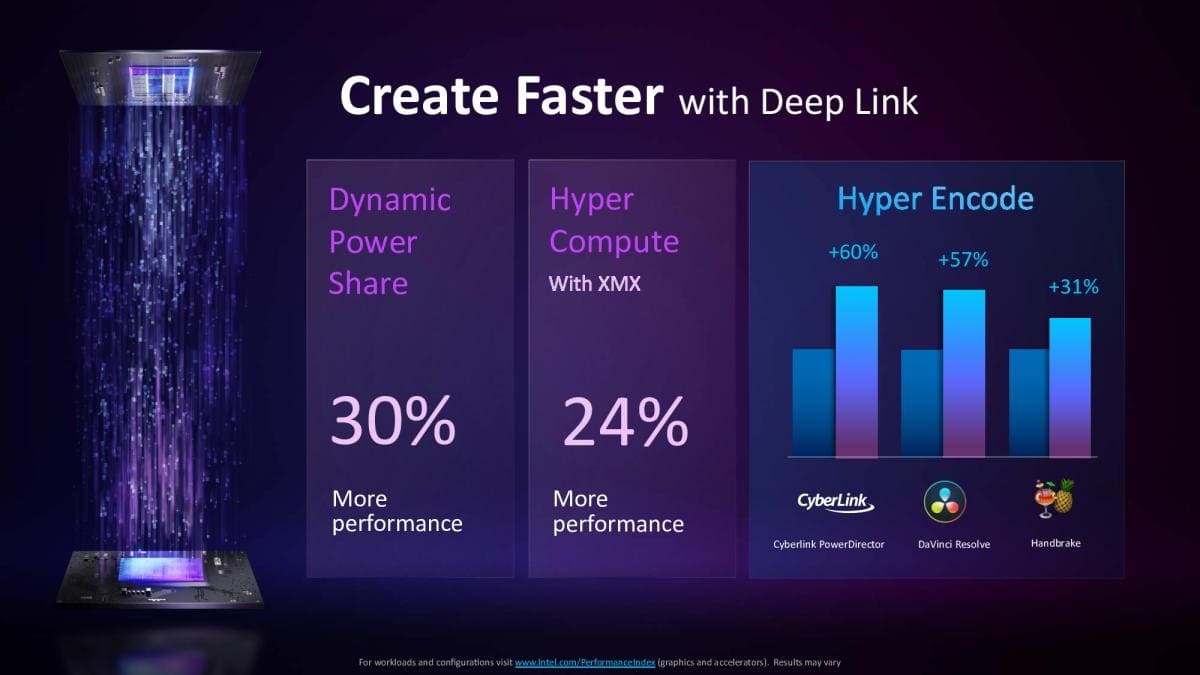 Create Faster with Deep Link

Dynamic Power Share

30%

More performance

Hyper Compute

With XMX

24%

More performance

Hyper Encode

+60%

+57%

+31%

CyberLink

Cyberlink PowerDirector

DaVinci Resolve

Handbrake

For workloads and configurations visit www.Intel.com/PerformanceIndex (graphics and accelerators). Results may vary